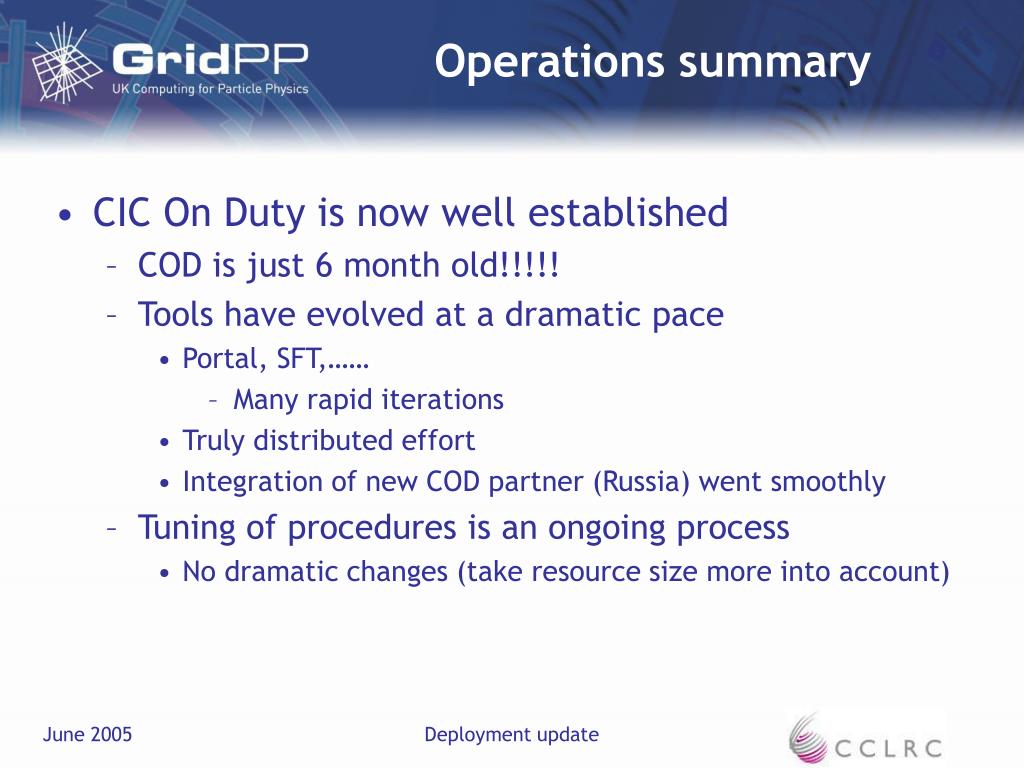 GridPP
UK Computing for Particle Physics

Operations summary

• CIC On Duty is now well established
– COD is just 6 month old!!!!!
– Tools have evolved at a dramatic pace
• Portal, SFT,……
– Many rapid iterations
• Truly distributed effort
• Integration of new COD partner (Russia) went smoothly
– Tuning of procedures is an ongoing process
• No dramatic changes (take resource size more into account)

June 2005

Deployment update

CCLRC